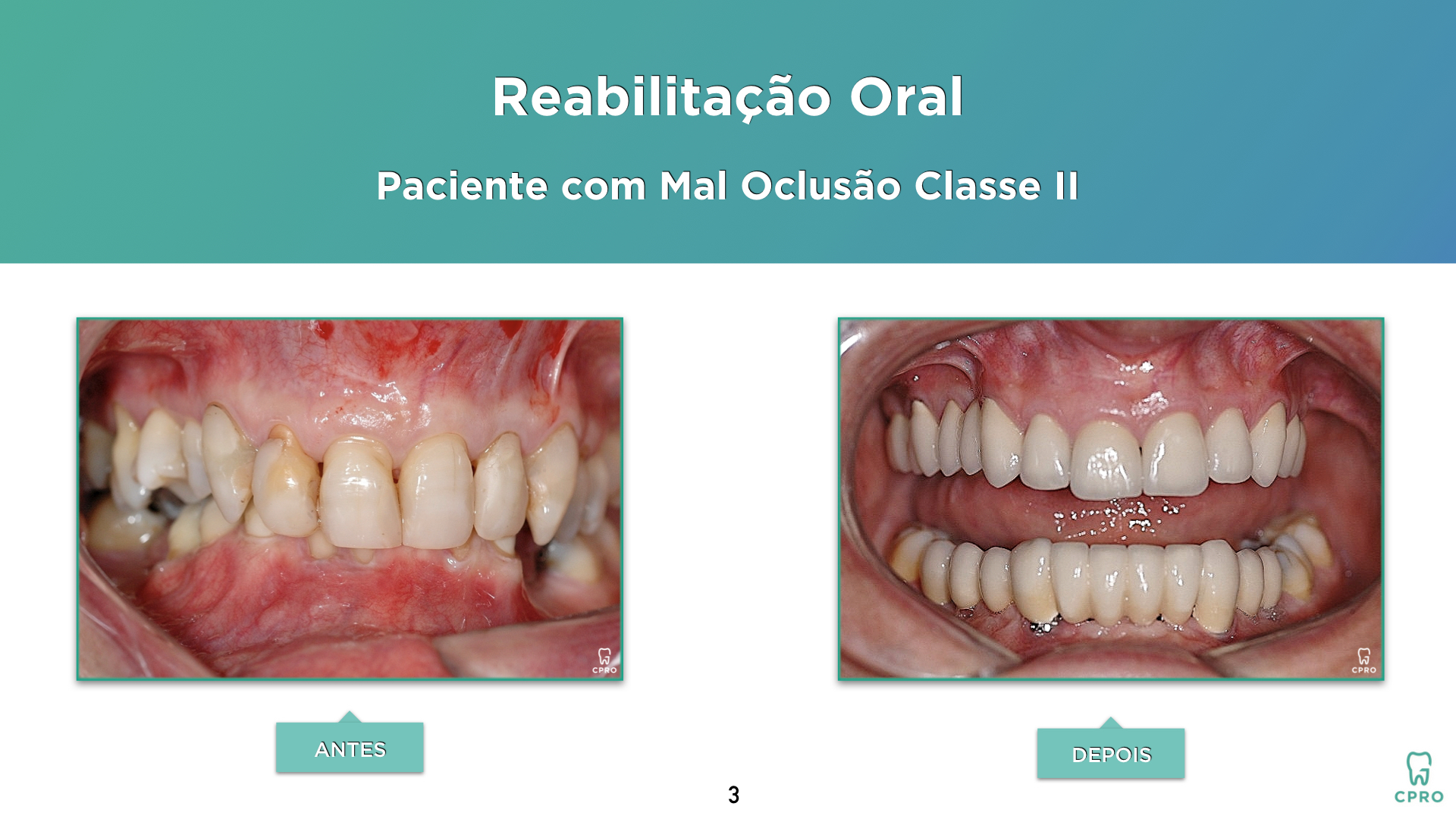 Reabilitação Oral

Paciente com Mal Oclusão Classe II

CPRO

CPRO

ANTES

DEPOIS

3

CPRO